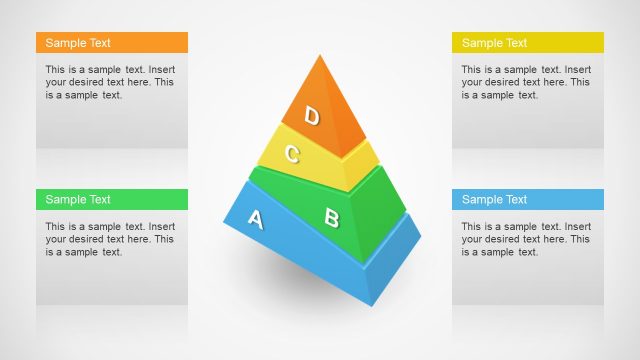 Sample Text

This is a sample text. Insert your desired text here. This is a sample text.

Sample Text

This is a sample text. Insert your desired text here. This is a sample text.

D

C

B

A

Sample Text

This is a sample text. Insert your desired text here. This is a sample text.

Sample Text

This is a sample text. Insert your desired text here. This is a sample text.